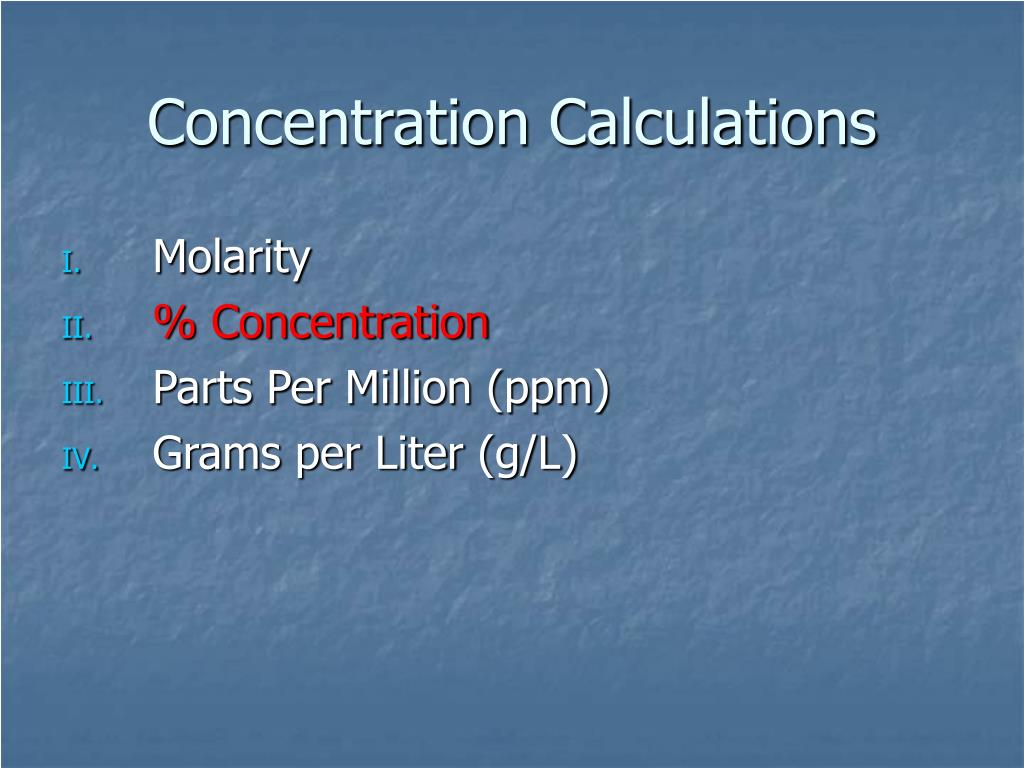 Concentration Calculations

I. Molarity
II. % Concentration
III. Parts Per Million (ppm)
IV. Grams per Liter (g/L)